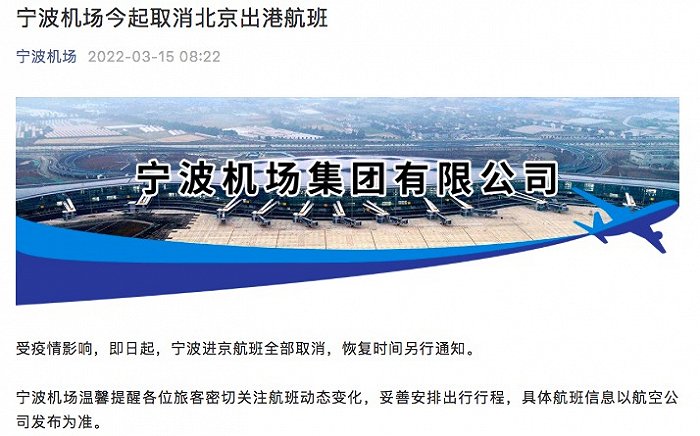 宁波机场今起取消北京出港航班

宁波机场 2022-03-15 08:22

宁波机场集团有限公司

受疫情影响，即日起，宁波进京航班全部取消，恢复时间另行通知。

宁波机场温馨提醒各位旅客密切关注航班动态变化，妥善安排出行行程，具体航班信息以航空公司发布为准。